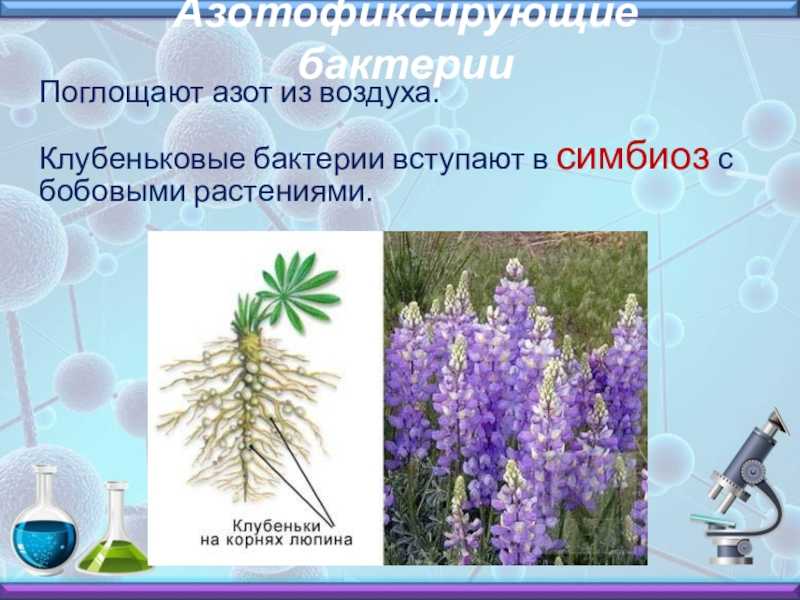 Азотофиксирующие бактерии

Поглощают азот из воздуха.

Клубеньковые бактерии вступают в симбиоз с бобовыми растениями.

Клубеньки
на корнях люпина